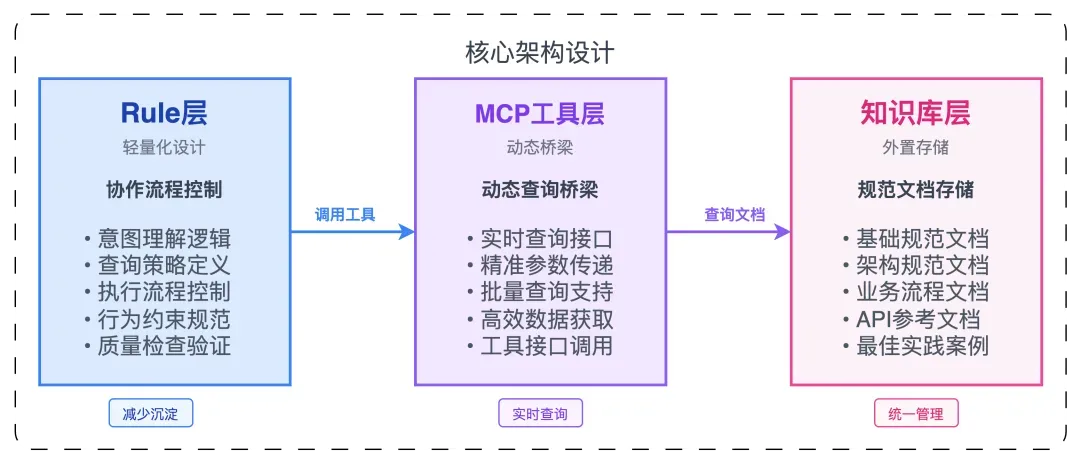 核心架构设计

Rule层
轻量化设计
协作流程控制
• 意图理解逻辑
• 查询策略定义
• 执行流程控制
• 行为约束规范
• 质量检查验证

减少沉淀

调用工具

MCP工具层
动态桥梁
动态查询桥梁
• 实时查询接口
• 精准参数传递
• 批量查询支持
• 高效数据获取
• 工具接口调用

实时查询

查询文档

知识库层
外置存储
规范文档存储
• 基础规范文档
• 架构规范文档
• 业务流程文档
• API参考文档
• 最佳实践案例

统一管理